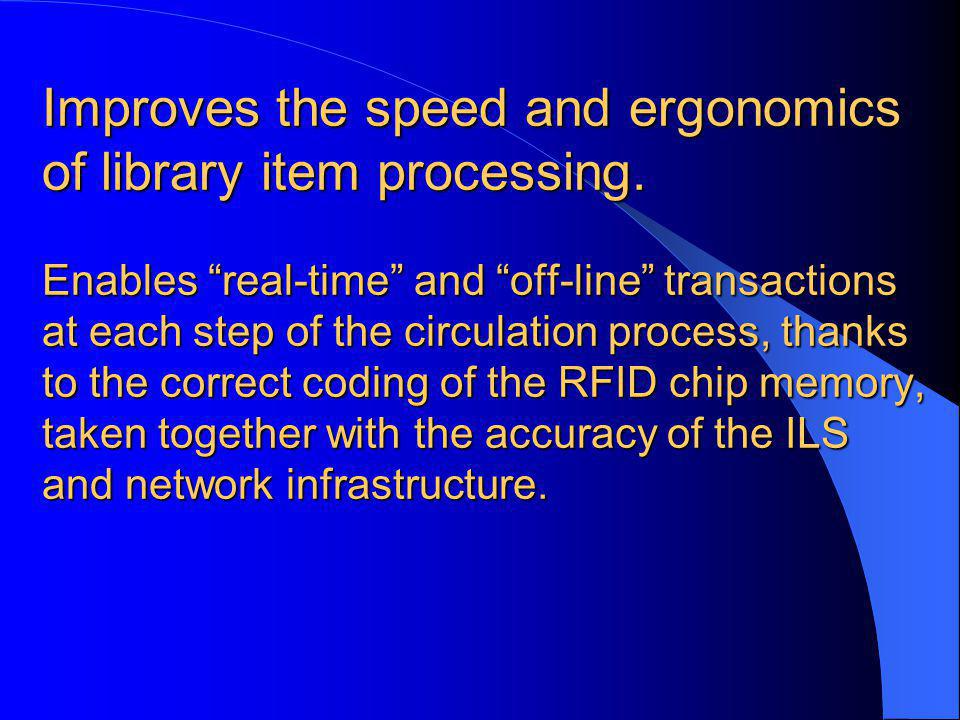 Improves the speed and ergonomics of library item processing.

Enables “real-time” and “off-line” transactions at each step of the circulation process, thanks to the correct coding of the RFID chip memory, taken together with the accuracy of the ILS and network infrastructure.